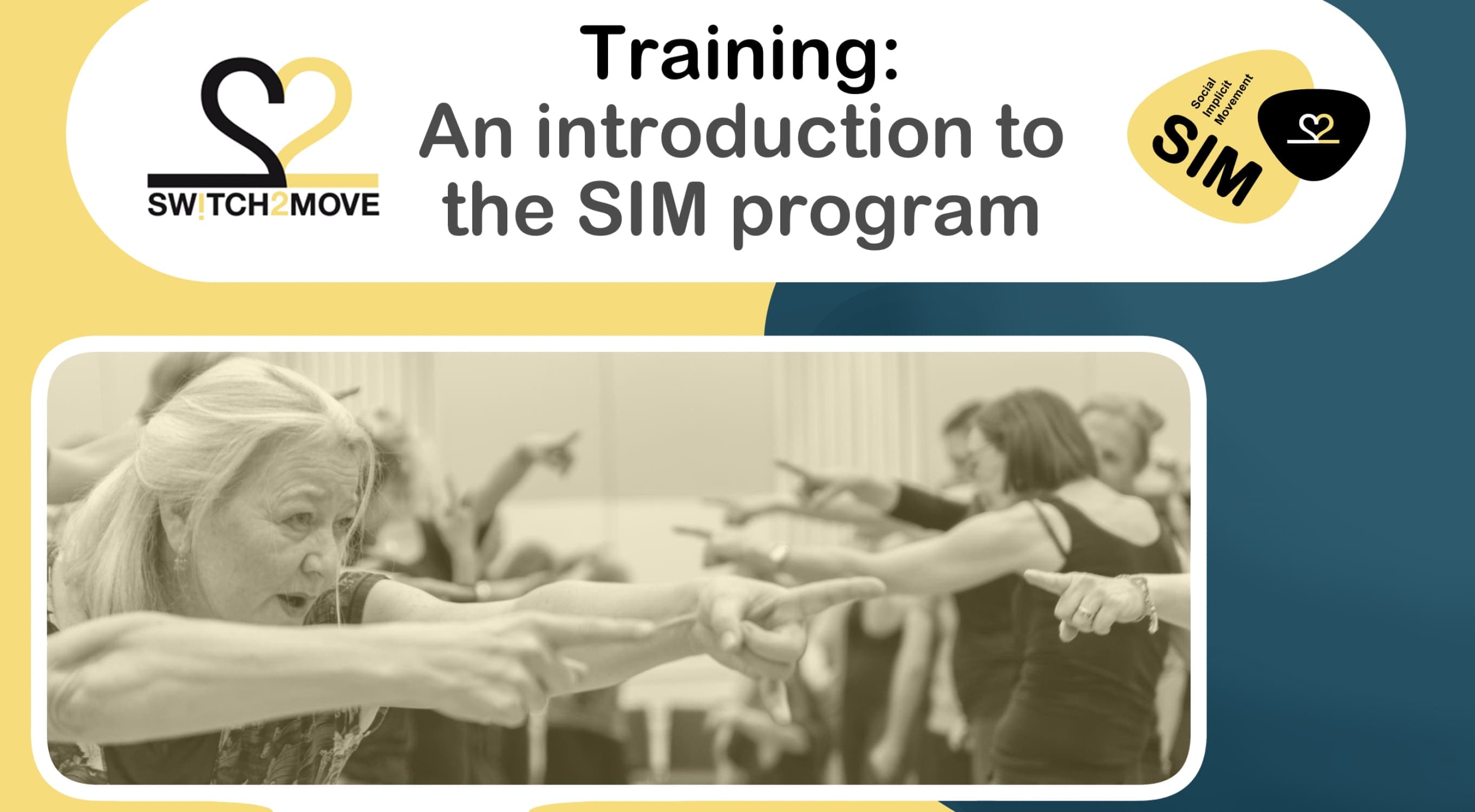 SW!TCH2MOVE

Training:
An introduction to the SIM program

Social Implicit Movement
SIM